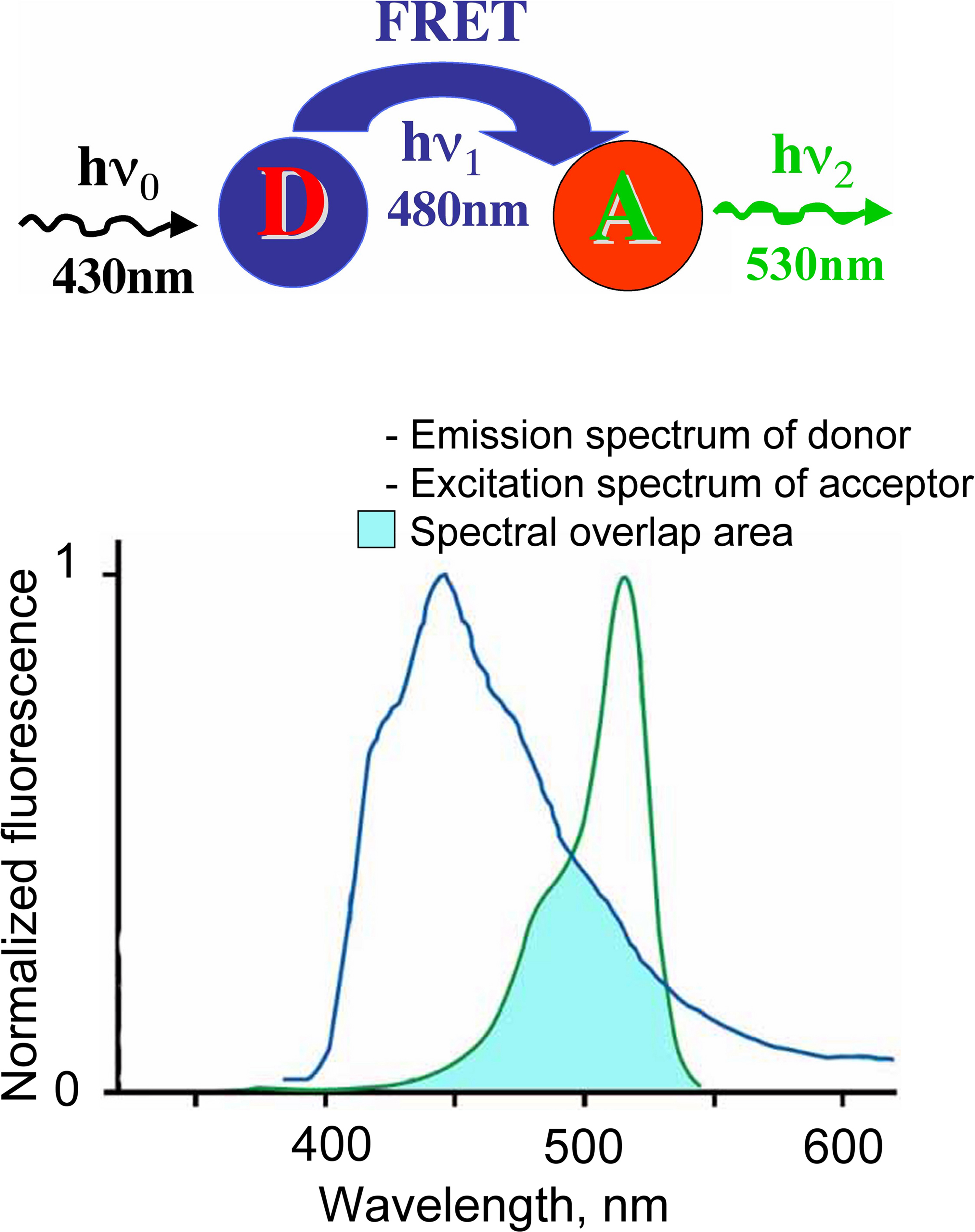 FRET

$h\nu_0$
430nm

D

$h\nu_1$
480nm

A

$h\nu_2$
530nm

- Emission spectrum of donor
- Excitation spectrum of acceptor
Spectral overlap area

Normalized fluorescence

1

0

400
500
600

Wavelength, nm